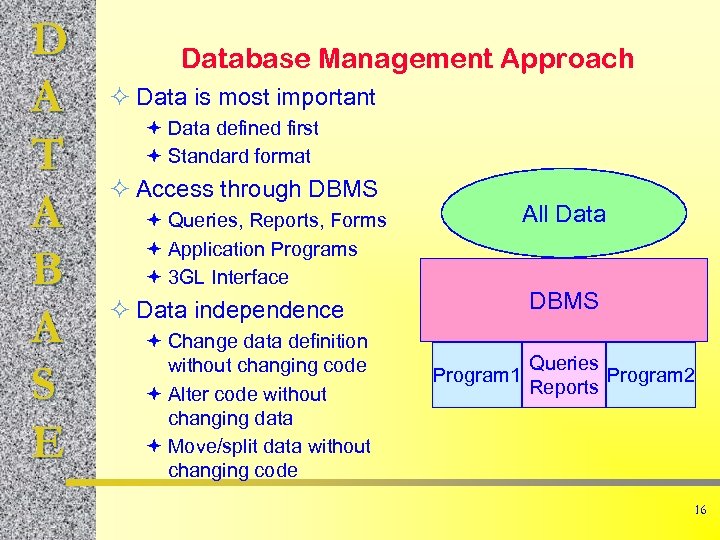 D
A
T
A
B
A
S
E

Database Management Approach

Data is most important
Data defined first
Standard format

Access through DBMS
Queries, Reports, Forms
Application Programs
3GL Interface

Data independence
Change data definition without changing code
Alter code without changing data
Move/split data without changing code

All Data

DBMS

Program1

Queries
Reports

Program2

16